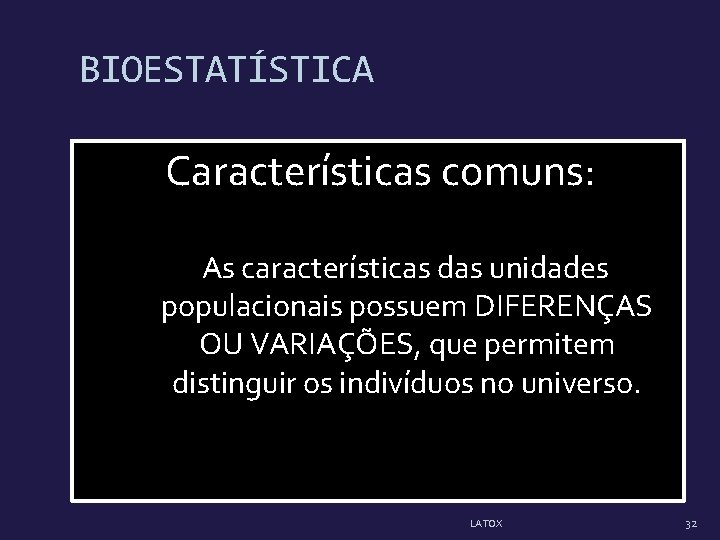 BIOESTATÍSTICA

Características comuns:

As características das unidades populacionais possuem DIFERENÇAS OU VARIAÇÕES, que permitem distinguir os indivíduos no universo.

LATOX

32